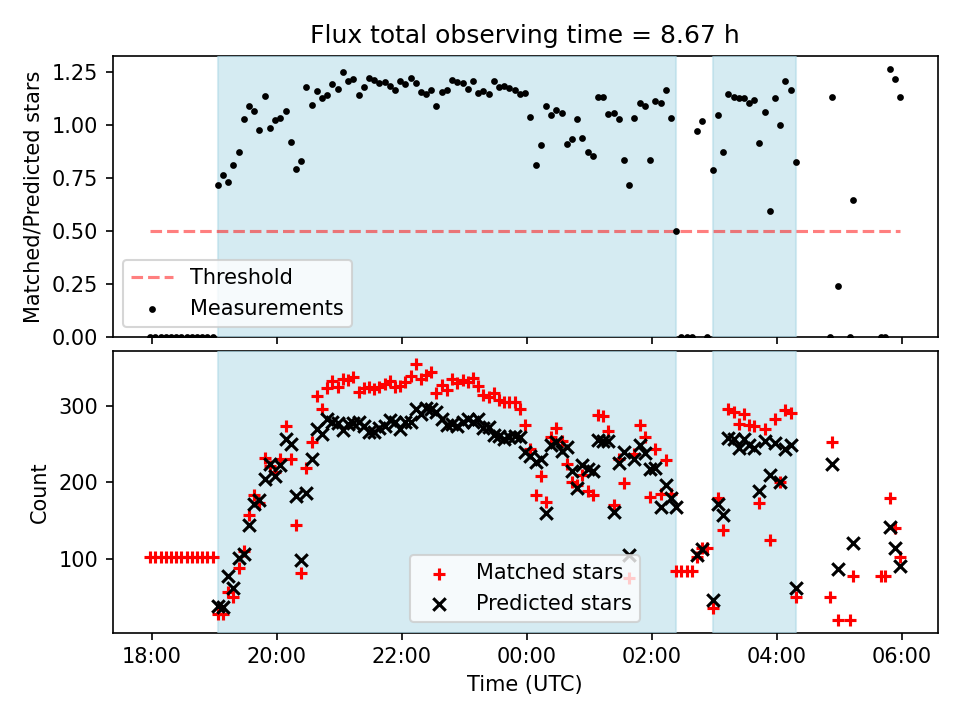 Flux total observing time = 8.67 h

Matched/Predicted stars

1.25
1.00
0.75
0.50
0.25
0.00

Threshold
Measurements

Count

300
200
100

Matched stars
Predicted stars

18:00
20:00
22:00
00:00
02:00
04:00
06:00

Time (UTC)